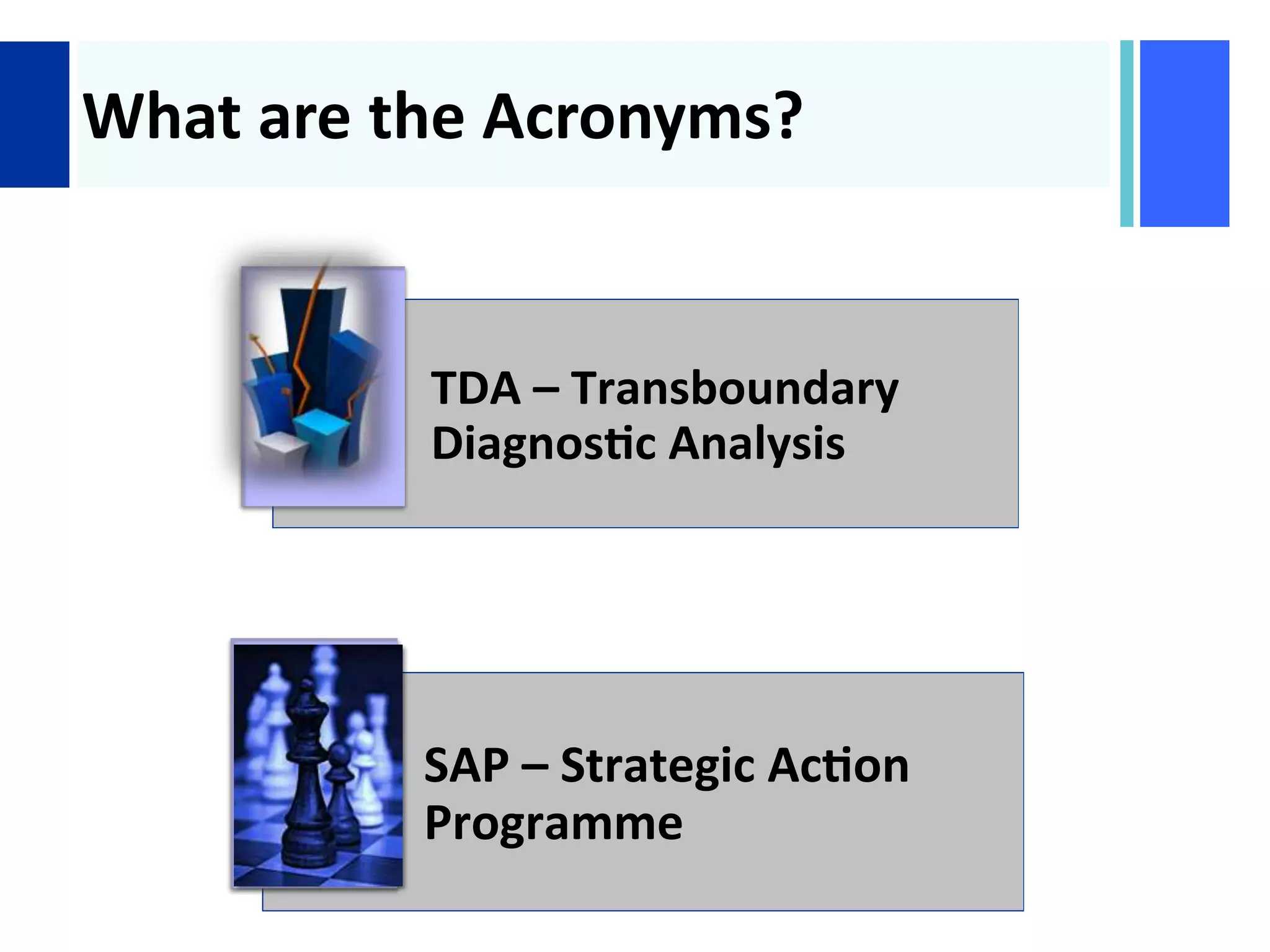 What are the Acronyms?

TDA – Transboundary Diagnostic Analysis

SAP – Strategic Action Programme